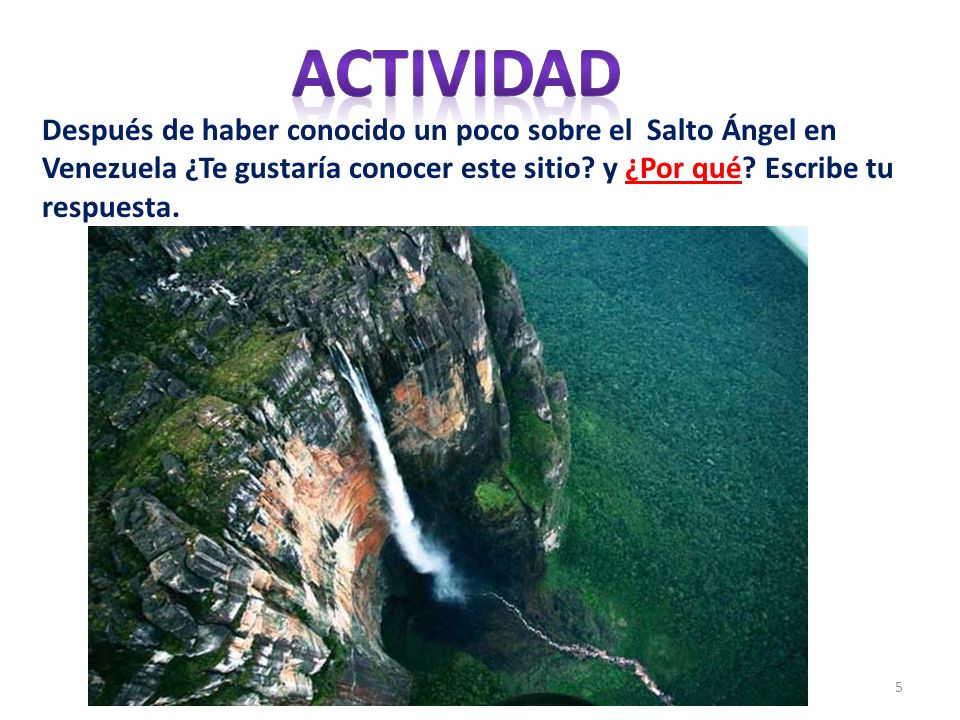 ACTIVIDAD

Después de haber conocido un poco sobre el Salto Ángel en Venezuela ¿Te gustaría conocer este sitio? y ¿Por qué? Escribe tu respuesta.

5